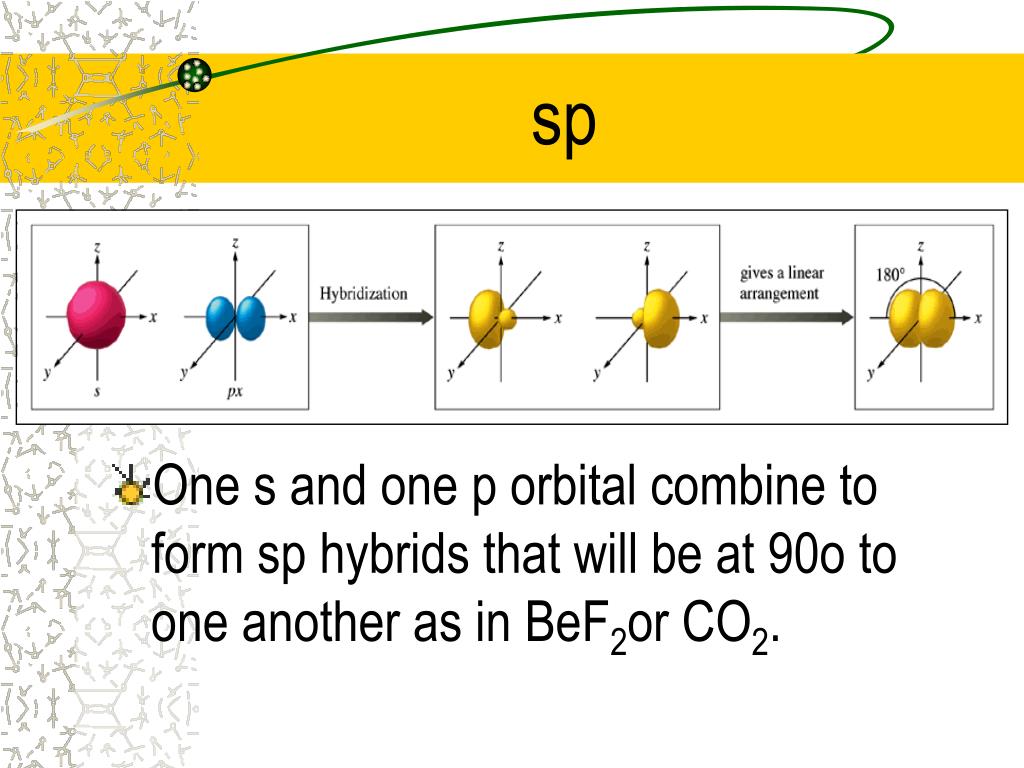 sp

z
x
y
s

z
x
y
px

Hybridization

z
x
y

z
x
y

gives a linear arrangement

z
180°
x
y

One s and one p orbital combine to form sp hybrids that will be at 90o to one another as in $BeF_2$or $CO_2$.